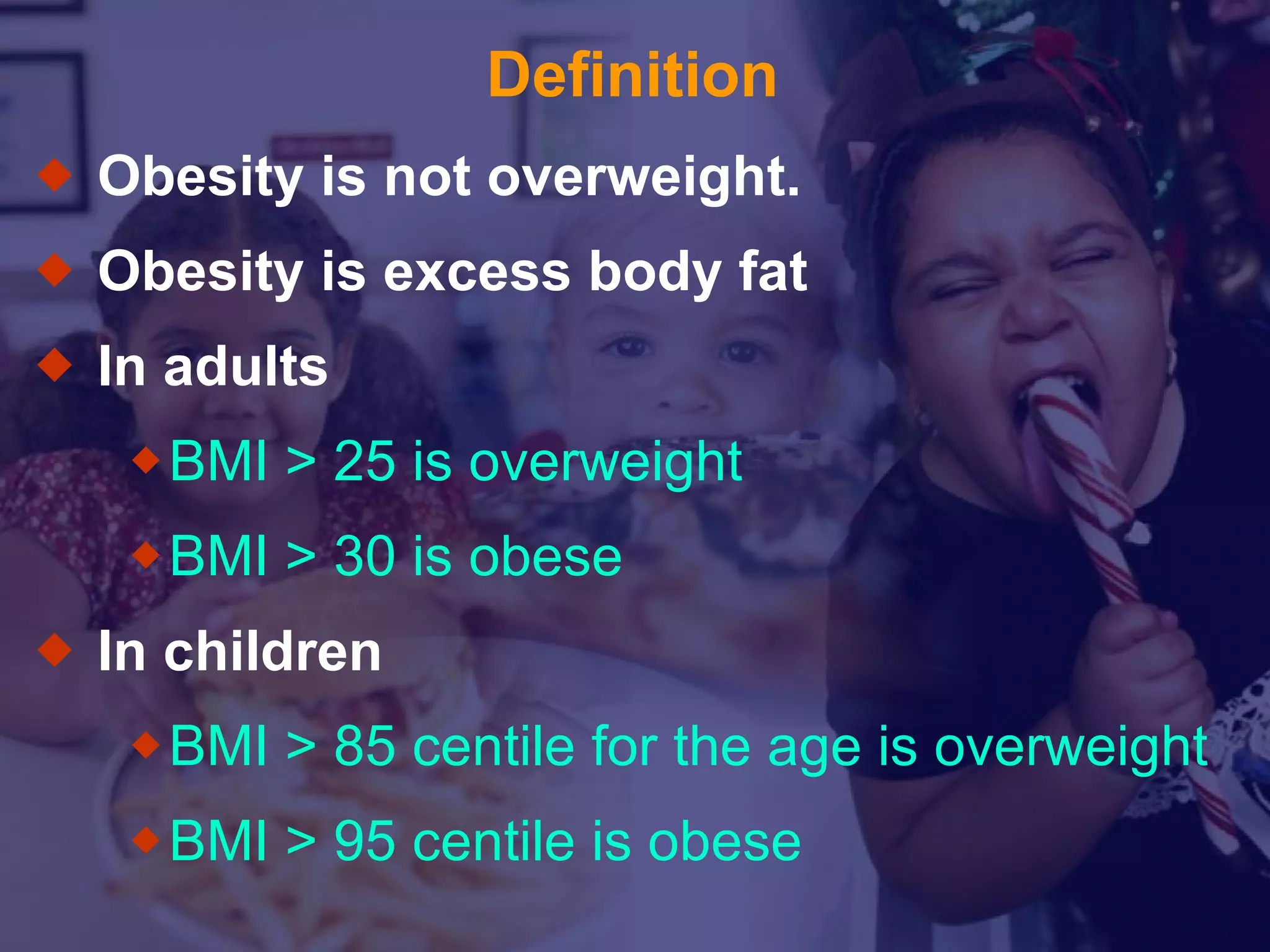 Definition

◆ Obesity is not overweight.

◆ Obesity is excess body fat

◆ In adults

◆ BMI > 25 is overweight

◆ BMI > 30 is obese

◆ In children

◆ BMI > 85 centile for the age is overweight

◆ BMI > 95 centile is obese